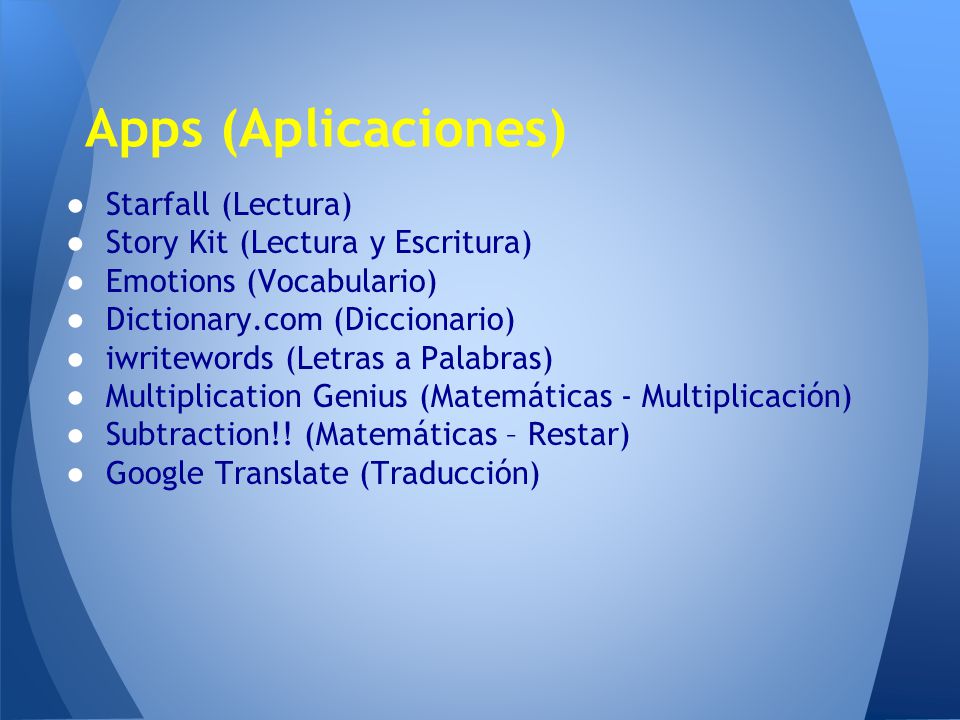 Apps (Aplicaciones)

- Starfall (Lectura)
- Story Kit (Lectura y Escritura)
- Emotions (Vocabulario)
- Dictionary.com (Diccionario)
- iwritewords (Letras a Palabras)
- Multiplication Genius (Matemáticas - Multiplicación)
- Subtraction!! (Matemáticas – Restar)
- Google Translate (Traducción)